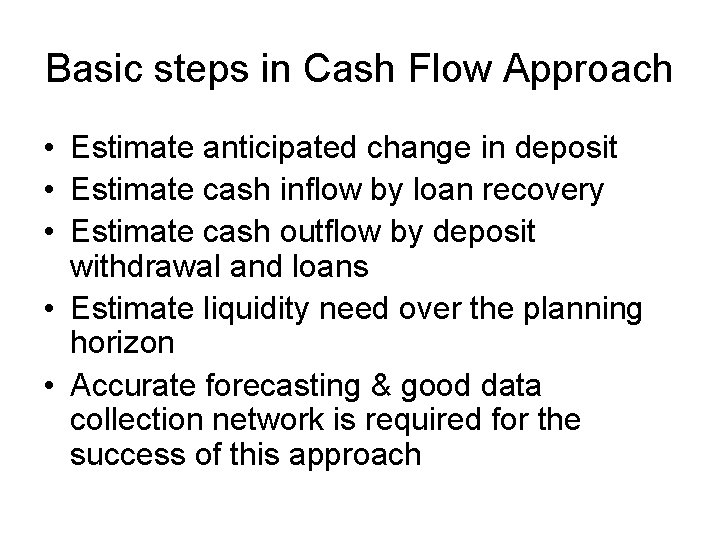 Basic steps in Cash Flow Approach

• Estimate anticipated change in deposit
• Estimate cash inflow by loan recovery
• Estimate cash outflow by deposit withdrawal and loans
• Estimate liquidity need over the planning horizon
• Accurate forecasting & good data collection network is required for the success of this approach